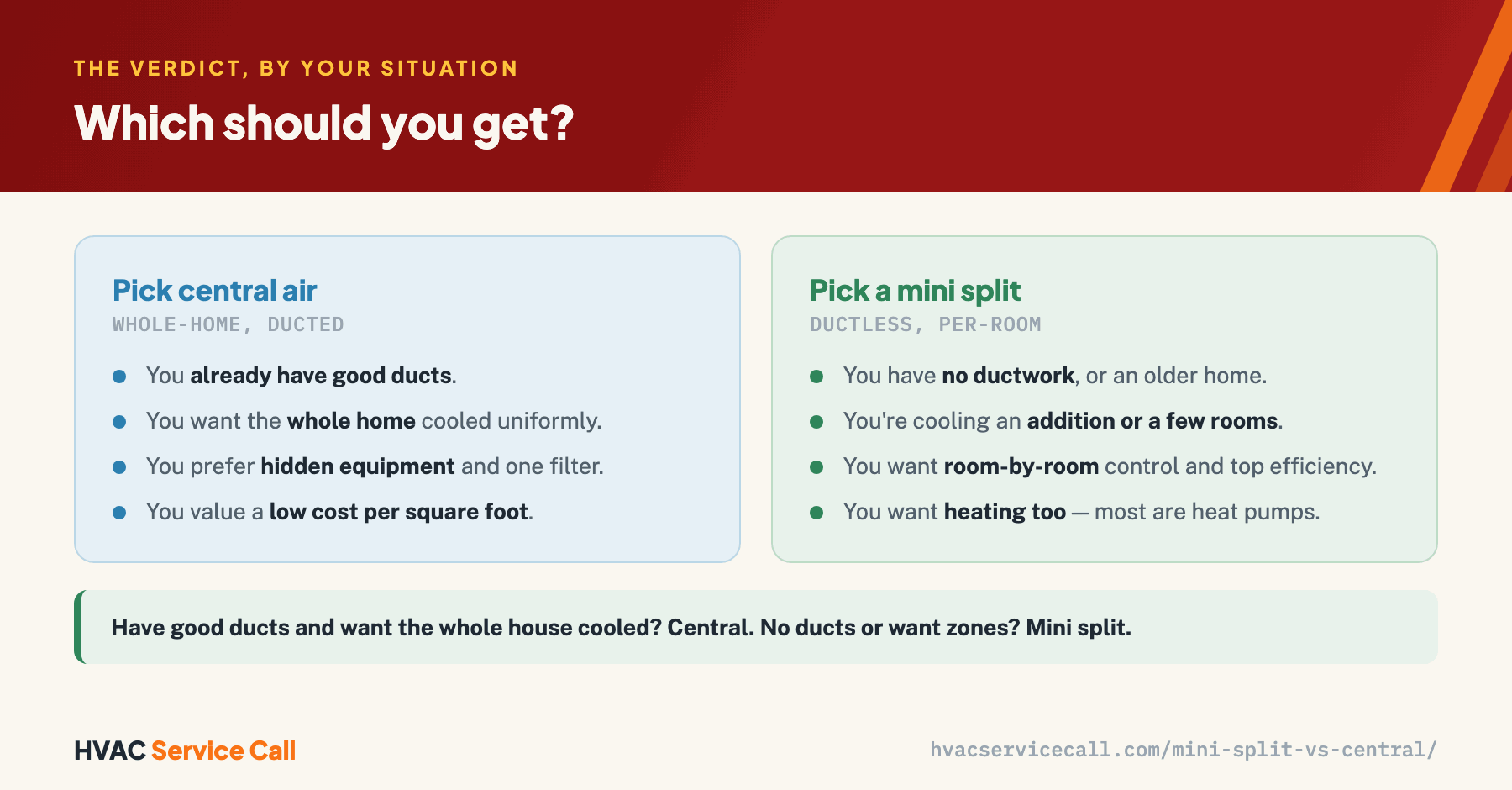 THE VERDICT, BY YOUR SITUATION

Which should you get?

Pick central air
WHOLE-HOME, DUCTED

- You already have good ducts.
- You want the whole home cooled uniformly.
- You prefer hidden equipment and one filter.
- You value a low cost per square foot.

Pick a mini split
DUCTLESS, PER-ROOM

- You have no ductwork, or an older home.
- You're cooling an addition or a few rooms.
- You want room-by-room control and top efficiency.
- You want heating too — most are heat pumps.

Have good ducts and want the whole house cooled? Central. No ducts or want zones? Mini split.

HVAC Service Call

hvacservicecall.com/mini-split-vs-central/